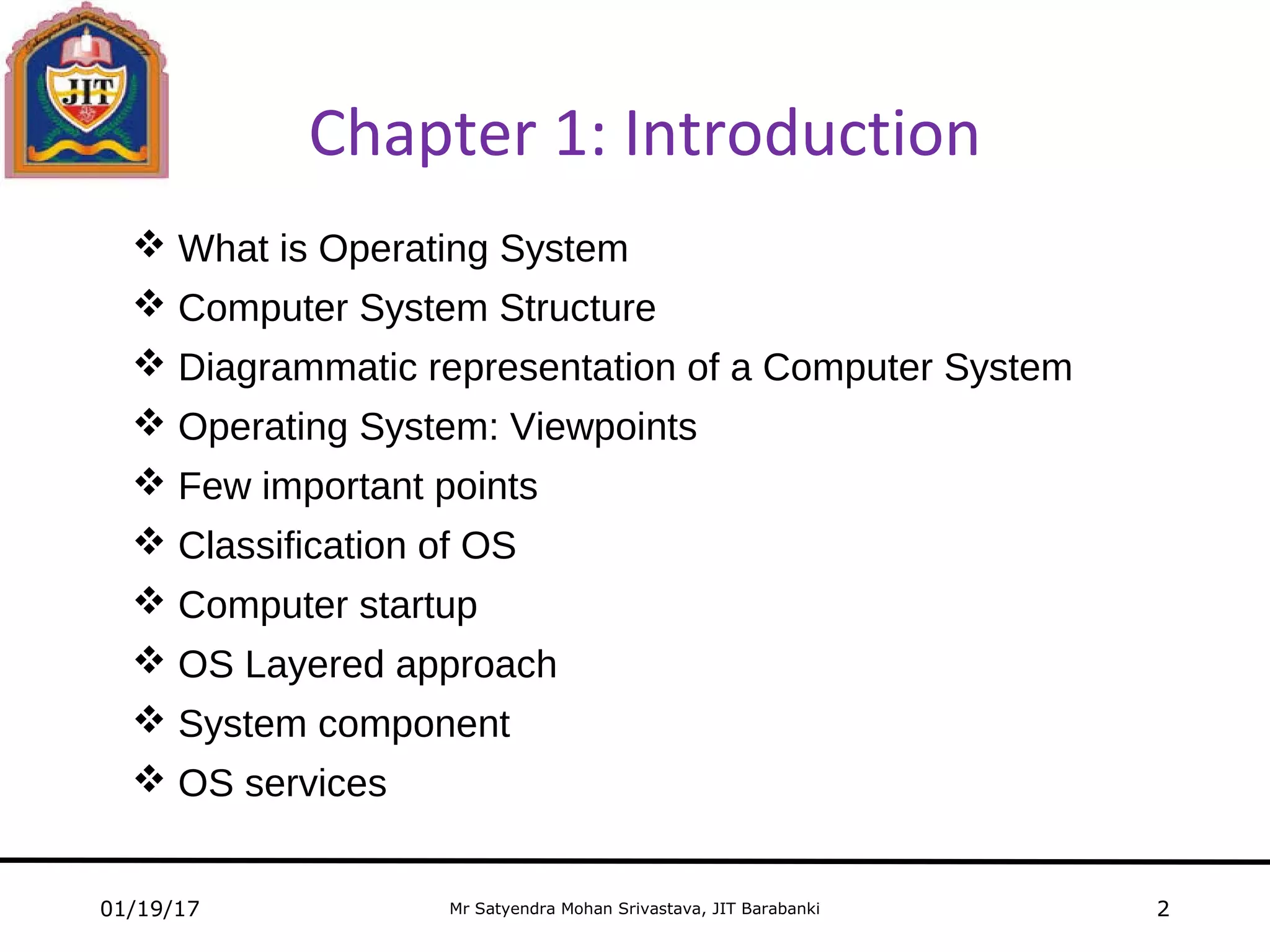 JIT

Chapter 1: Introduction

❖ What is Operating System
❖ Computer System Structure
❖ Diagrammatic representation of a Computer System
❖ Operating System: Viewpoints
❖ Few important points
❖ Classification of OS
❖ Computer startup
❖ OS Layered approach
❖ System component
❖ OS services

01/19/17 Mr Satyendra Mohan Srivastava, JIT Barabanki 2